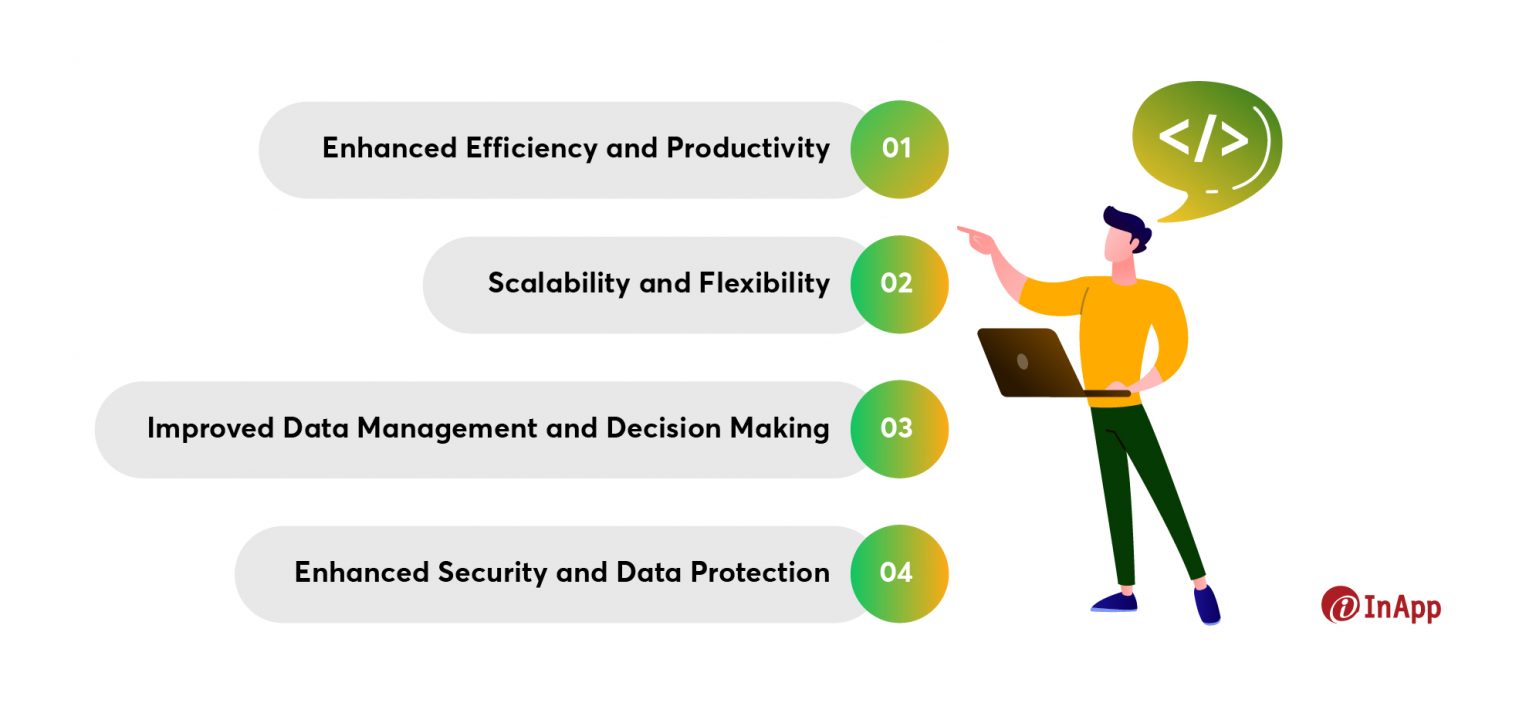 Enhanced Efficiency and Productivity 01

Scalability and Flexibility 02

Improved Data Management and Decision Making 03

Enhanced Security and Data Protection 04

</>

InApp